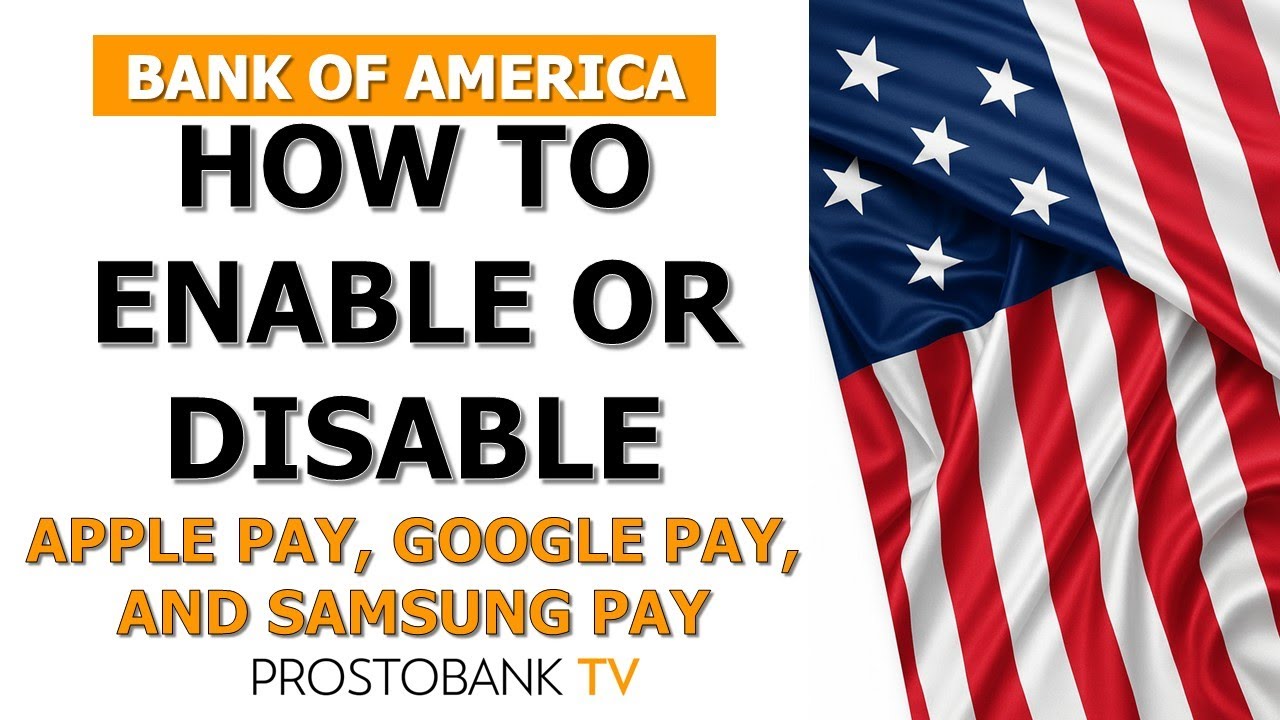 BANK OF AMERICA

HOW TO ENABLE OR DISABLE

APPLE PAY, GOOGLE PAY, AND SAMSUNG PAY

PROSTOBANK TV